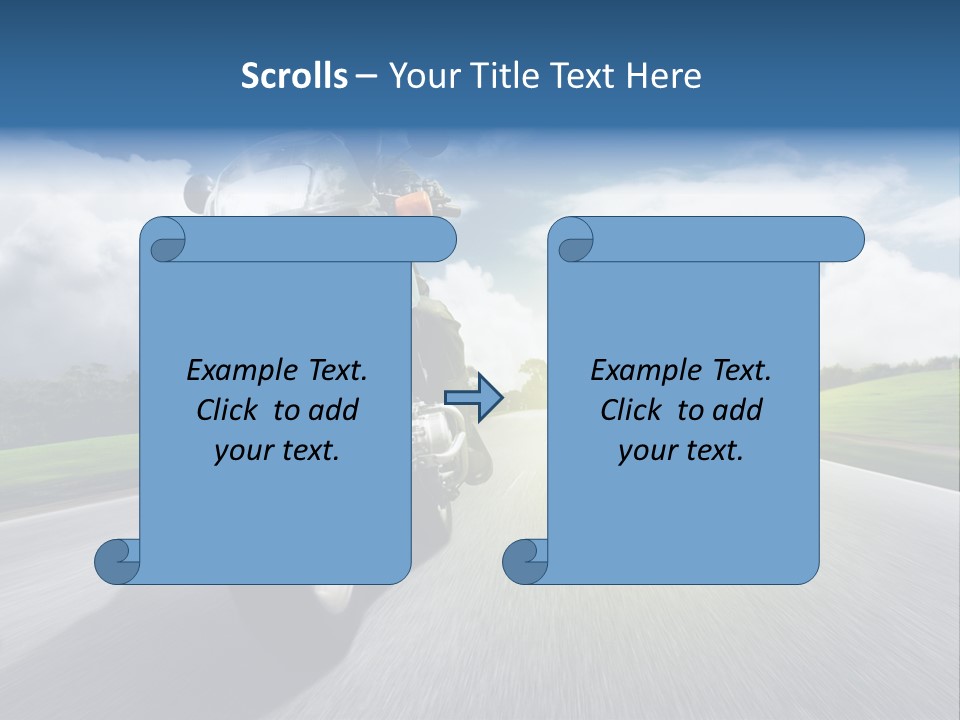 Scrolls – Your Title Text Here

Example Text. Click to add your text.

Example Text. Click to add your text.